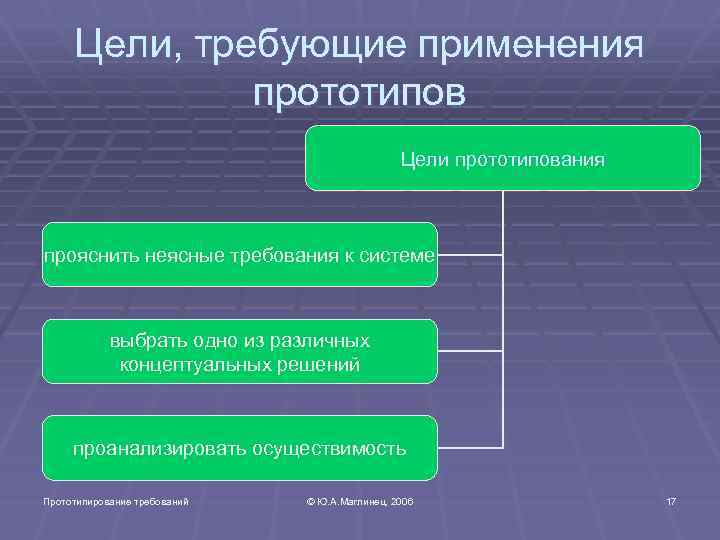 Цели, требующие применения прототипов

Цели прототипования

прояснить неясные требования к системе

выбрать одно из различных концептуальных решений

проанализировать осуществимость

Прототипирование требований

© Ю.А.Маглинец, 2006

17